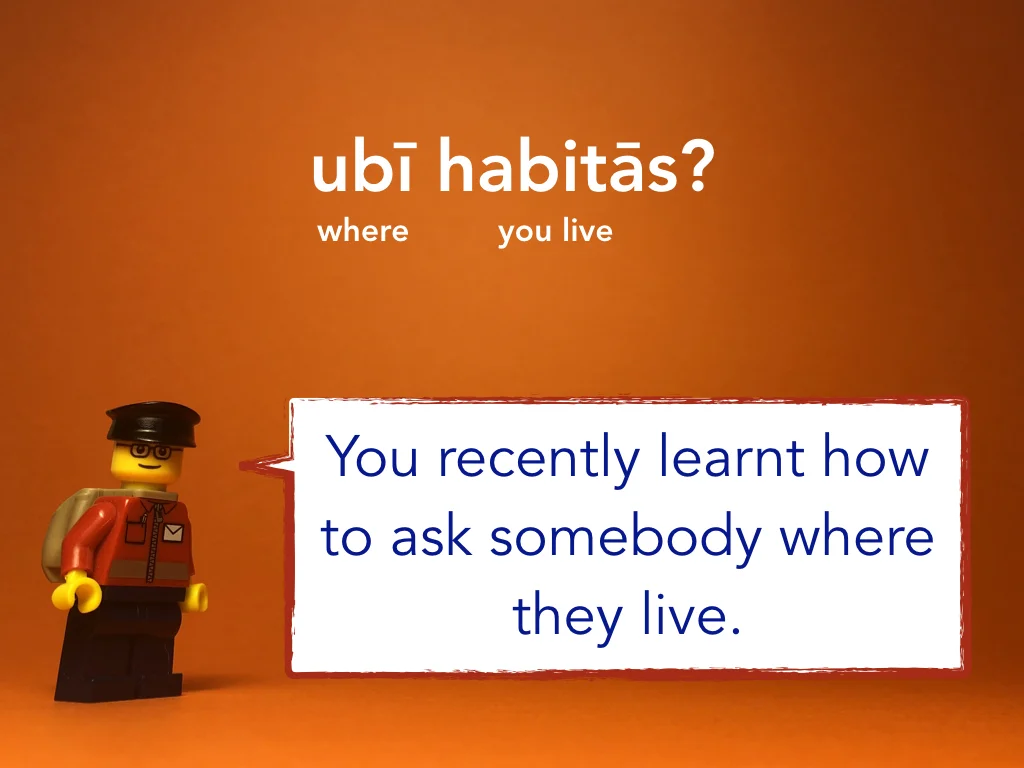 ubī habitās?
where you live

You recently learnt how to ask somebody where they live.